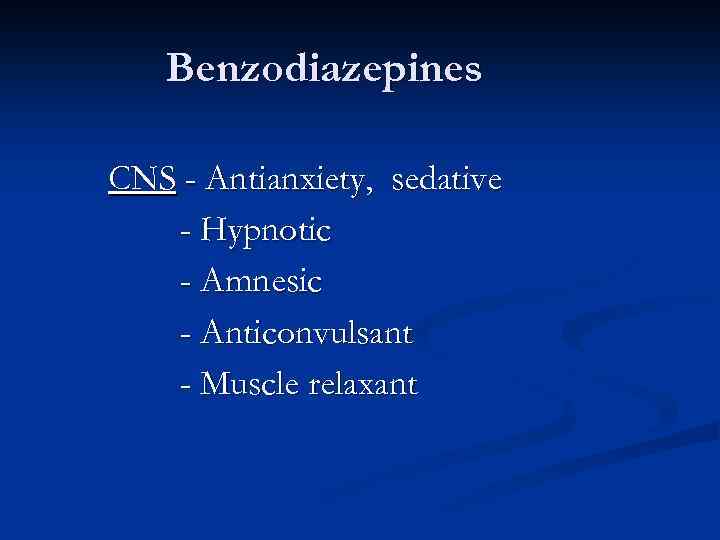 Benzodiazepines

CNS - Antianxiety, sedative
- Hypnotic
- Amnesic
- Anticonvulsant
- Muscle relaxant